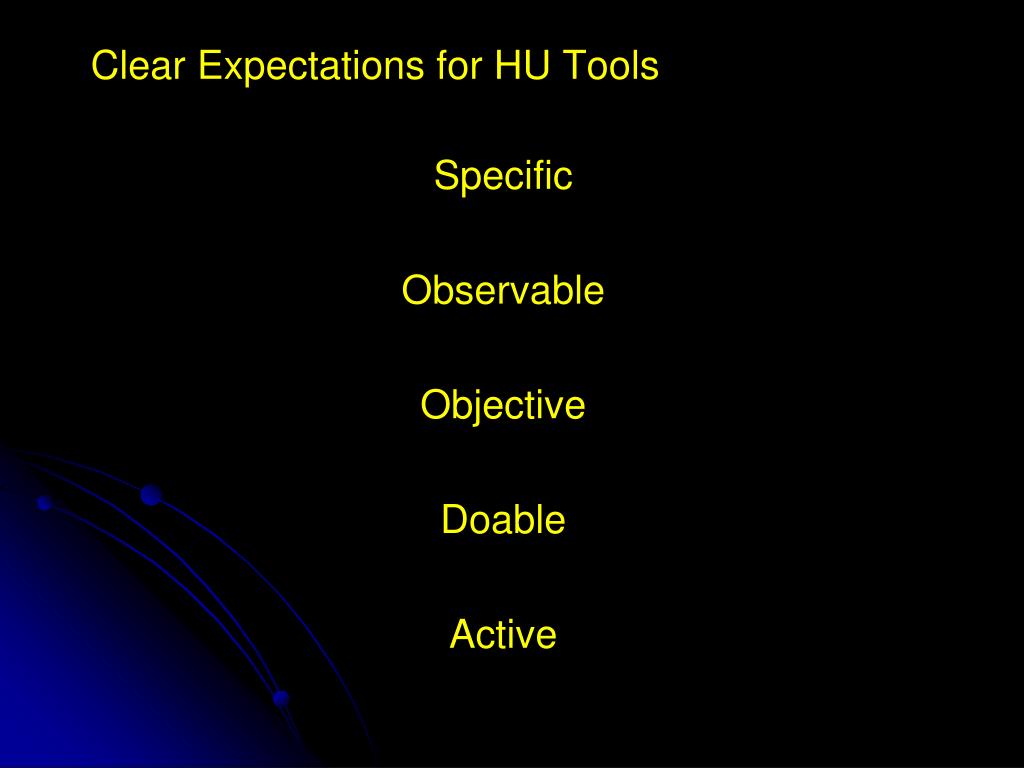 Clear Expectations for HU Tools

Specific

Observable

Objective

Doable

Active